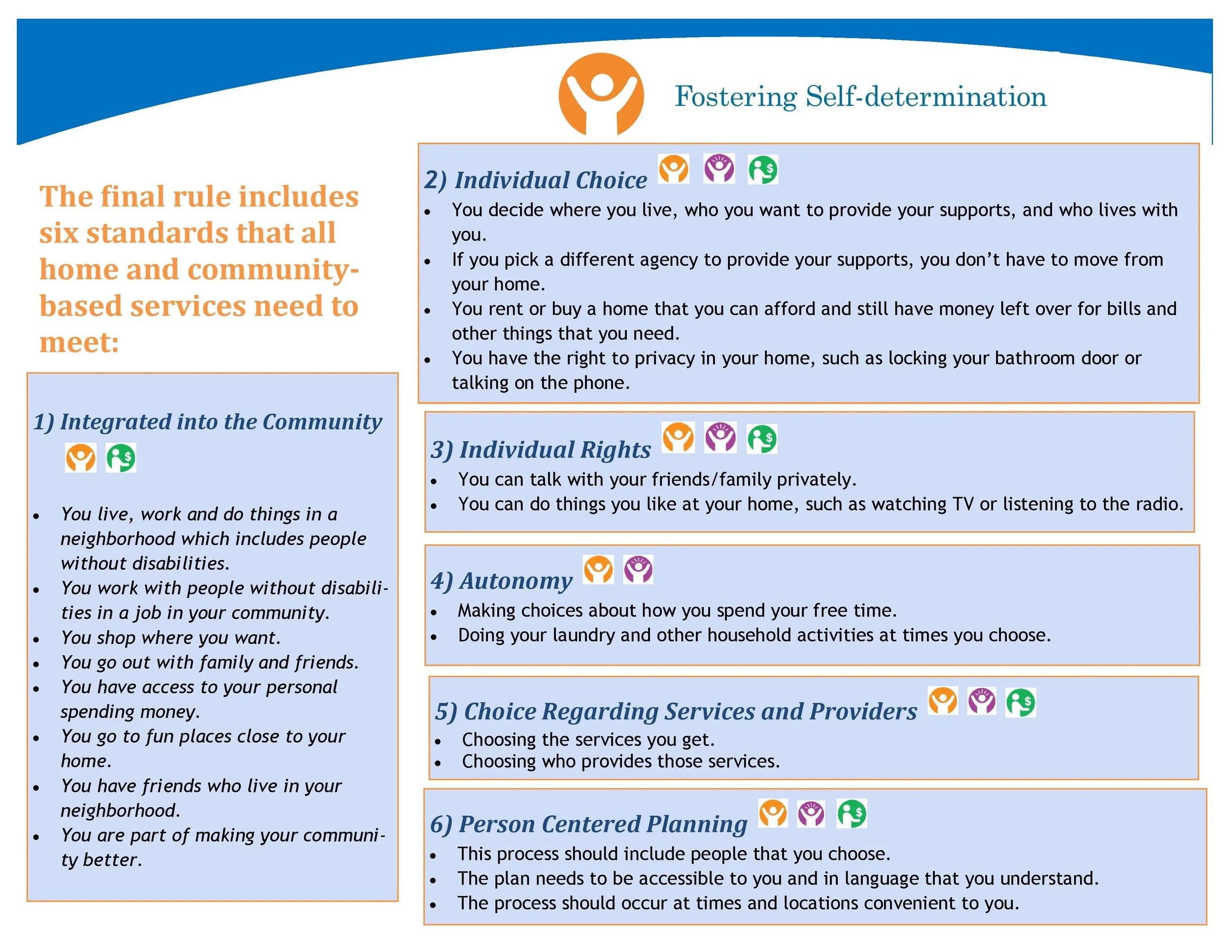 Fostering Self-determination

The final rule includes six standards that all home and community-based services need to meet:

1) Integrated into the Community

- You live, work and do things in a neighborhood which includes people without disabilities.
- You work with people without disabilities in a job in your community.
- You shop where you want.
- You go out with family and friends.
- You have access to your personal spending money.
- You go to fun places close to your home.
- You have friends who live in your neighborhood.
- You are part of making your community better.

2) Individual Choice

- You decide where you live, who you want to provide your supports, and who lives with you.
- If you pick a different agency to provide your supports, you don't have to move from your home.
- You rent or buy a home that you can afford and still have money left over for bills and other things that you need.
- You have the right to privacy in your home, such as locking your bathroom door or talking on the phone.

3) Individual Rights

- You can talk with your friends/family privately.
- You can do things you like at your home, such as watching TV or listening to the radio.

4) Autonomy

- Making choices about how you spend your free time.
- Doing your laundry and other household activities at times you choose.

5) Choice Regarding Services and Providers

- Choosing the services you get.
- Choosing who provides those services.

6) Person Centered Planning

- This process should include people that you choose.
- The plan needs to be accessible to you and in language that you understand.
- The process should occur at times and locations convenient to you.